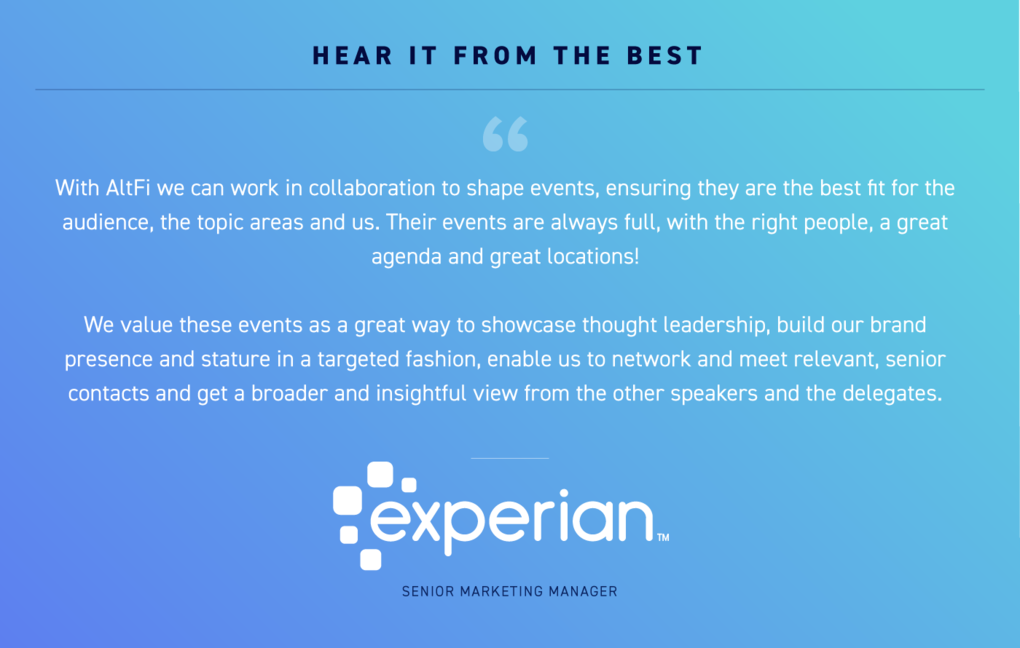 HEAR IT FROM THE BEST

“

With AltFi we can work in collaboration to shape events, ensuring they are the best fit for the audience, the topic areas and us. Their events are always full, with the right people, a great agenda and great locations!

We value these events as a great way to showcase thought leadership, build our brand presence and stature in a targeted fashion, enable us to network and meet relevant, senior contacts and get a broader and insightful view from the other speakers and the delegates.

experian™

SENIOR MARKETING MANAGER